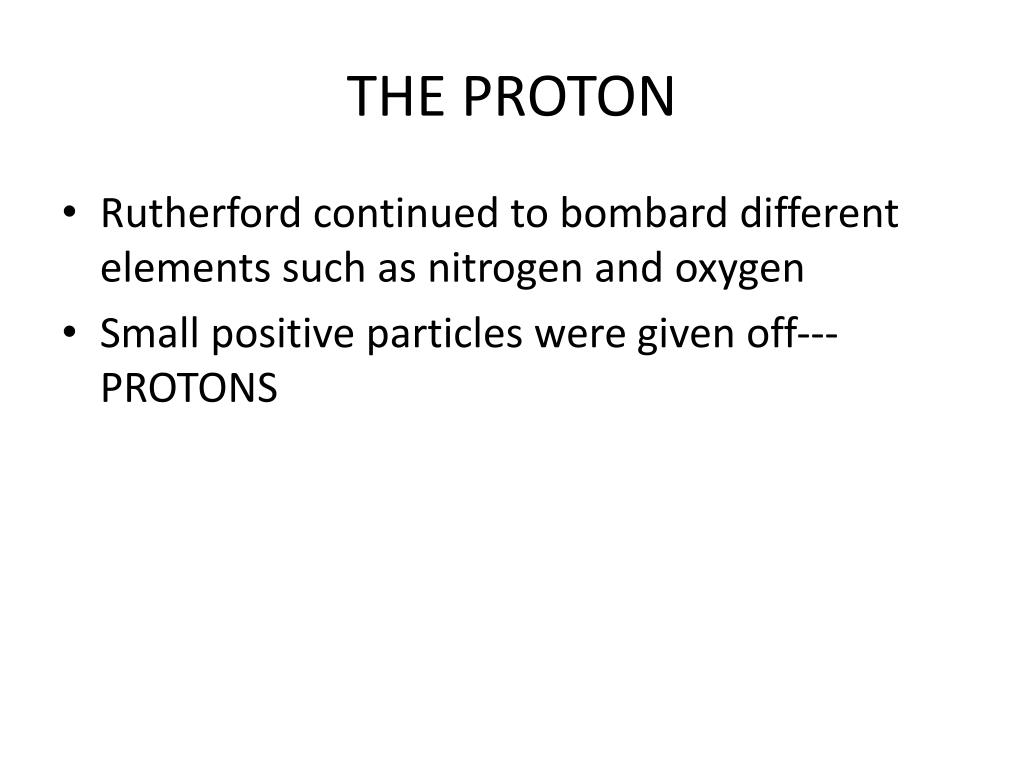 THE PROTON

• Rutherford continued to bombard different elements such as nitrogen and oxygen
• Small positive particles were given off---PROTONS